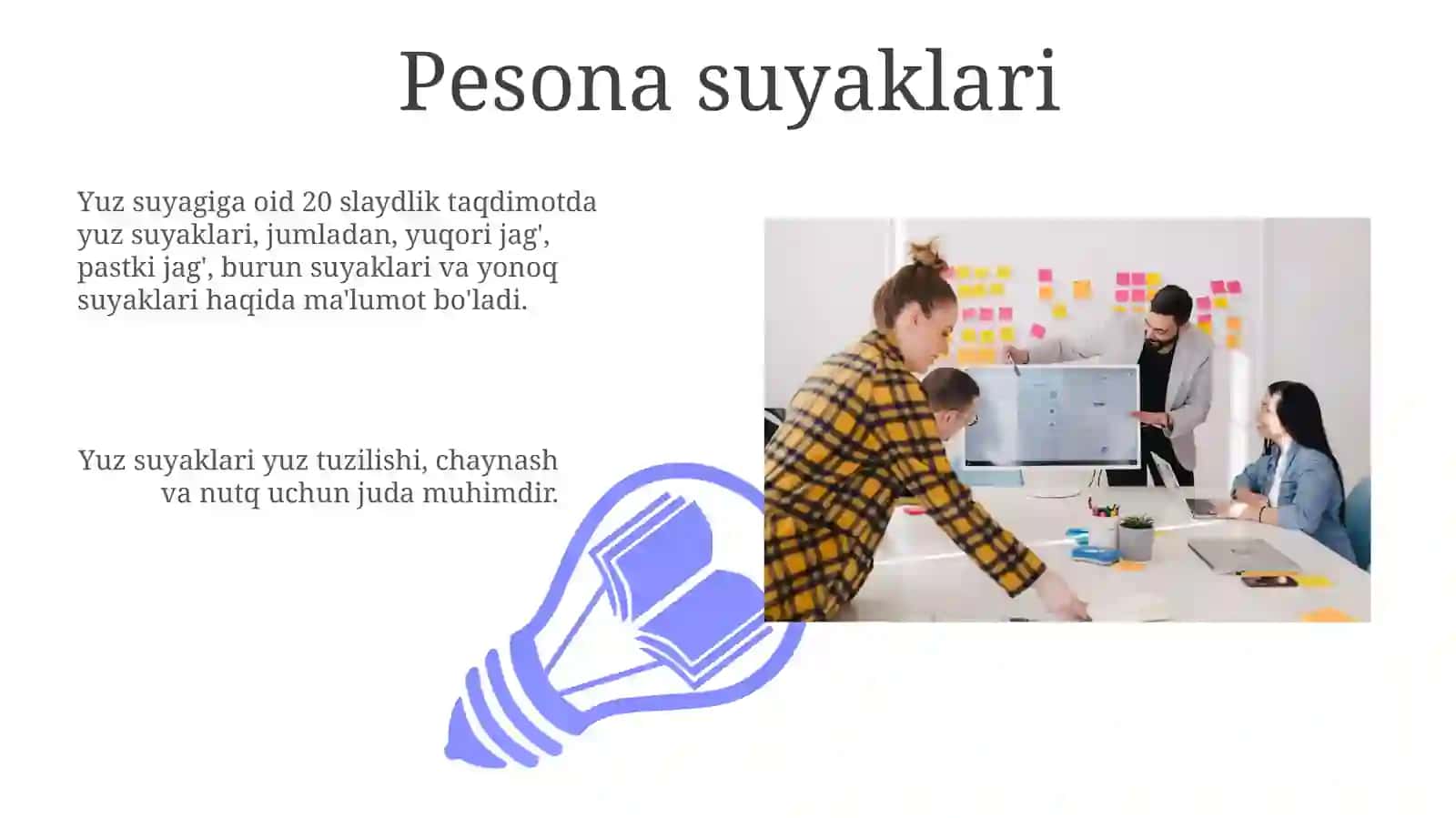 Pesona suyaklari

Yuz suyagiga oid 20 slaydlik taqdimotda yuz suyaklari, jumladan, yuqori jag', pastki jag', burun suyaklari va yonoq suyaklari haqida ma'lumot bo'ladi.

Yuz suyaklari yuz tuzilishi, chaynash va nutq uchun juda muhimdir.